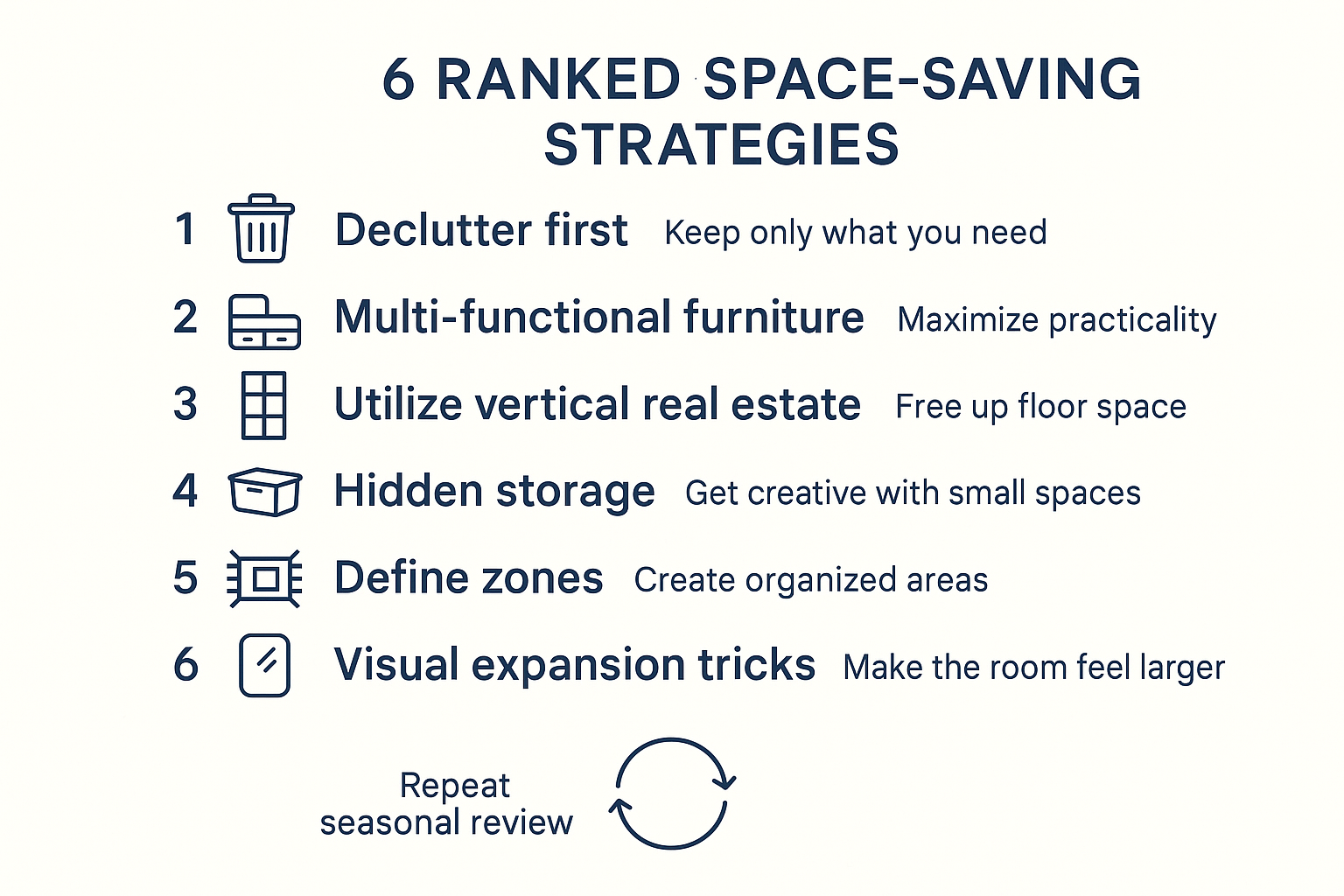 6 RANKED SPACE-SAVING STRATEGIES

1 Declutter first Keep only what you need

2 Multi-functional furniture Maximize practicality

3 Utilize vertical real estate Free up floor space

4 Hidden storage Get creative with small spaces

5 Define zones Create organized areas

6 Visual expansion tricks Make the room feel larger

Repeat seasonal review